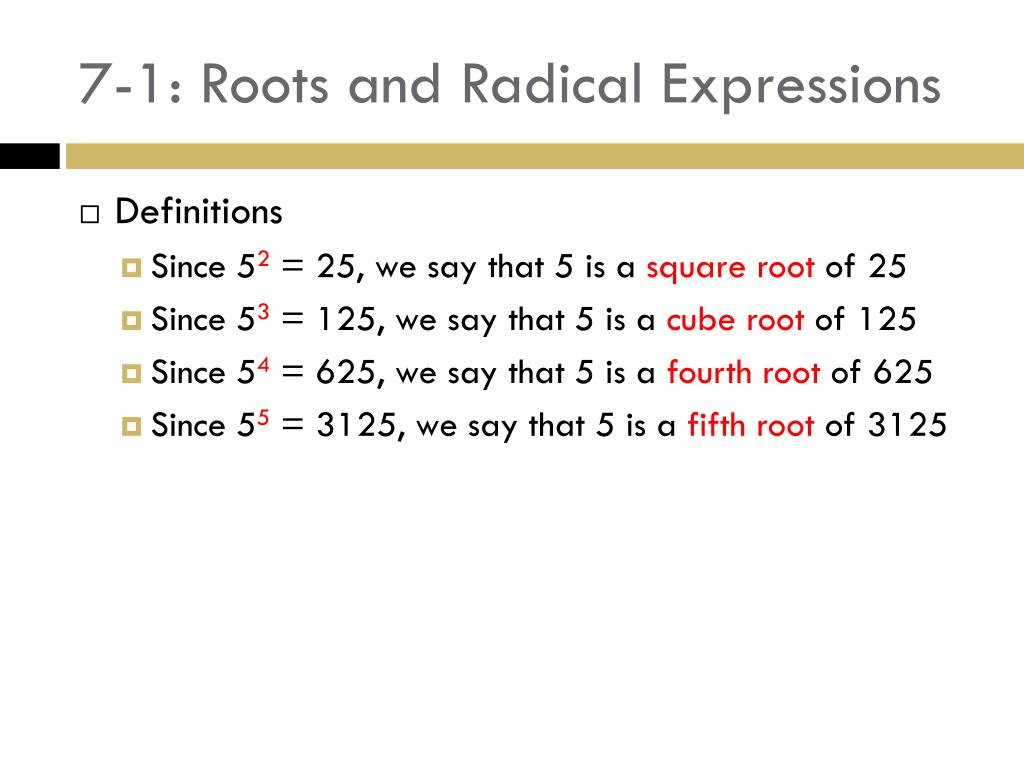 7-1: Roots and Radical Expressions

Definitions

Since $5^2 = 25$, we say that 5 is a square root of 25

Since $5^3 = 125$, we say that 5 is a cube root of 125

Since $5^4 = 625$, we say that 5 is a fourth root of 625

Since $5^5 = 3125$, we say that 5 is a fifth root of 3125